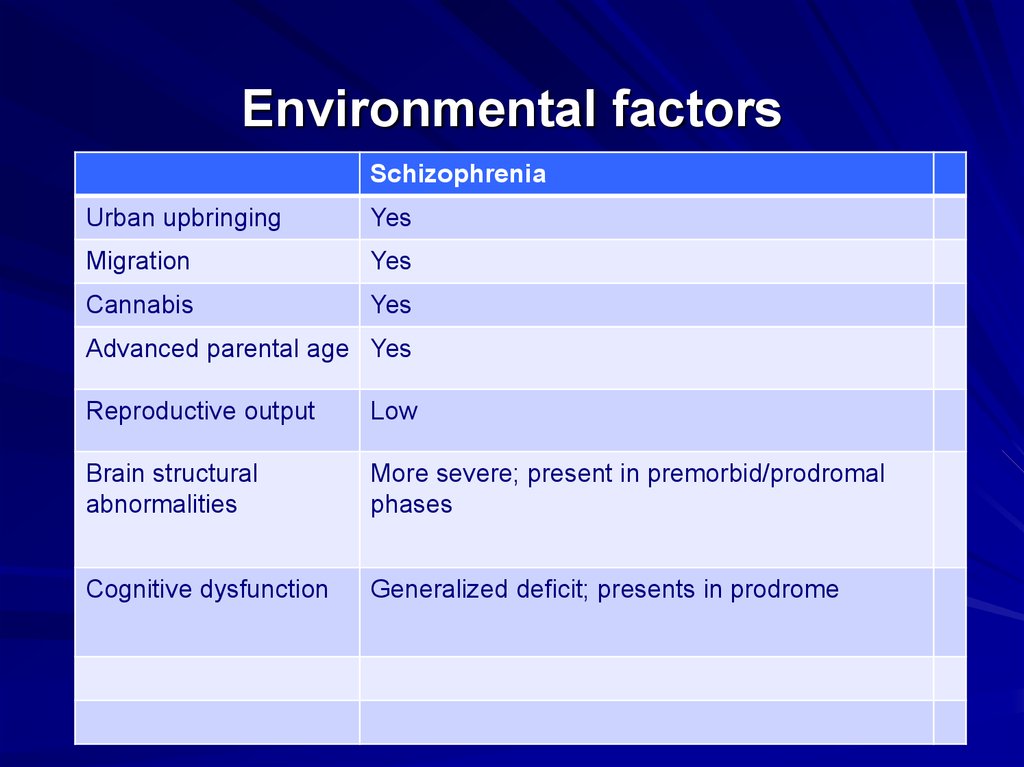 Environmental factors

| | Schizophrenia | |
|---|---|---|
| Urban upbringing | Yes | |
| Migration | Yes | |
| Cannabis | Yes | |
| Advanced parental age | Yes | |
| Reproductive output | Low | |
| Brain structural abnormalities | More severe; present in premorbid/prodromal phases | |
| Cognitive dysfunction | Generalized deficit; presents in prodrome | |
| | | |
| | | |